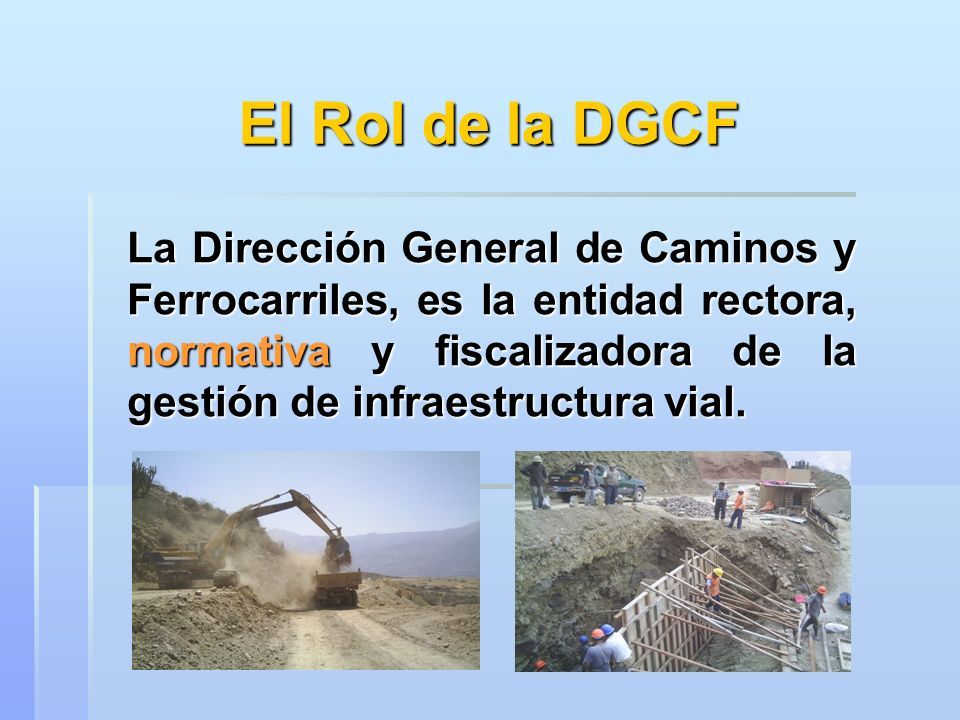 El Rol de la DGCF

La Dirección General de Caminos y Ferrocarriles, es la entidad rectora, normativa y fiscalizadora de la gestión de infraestructura vial.